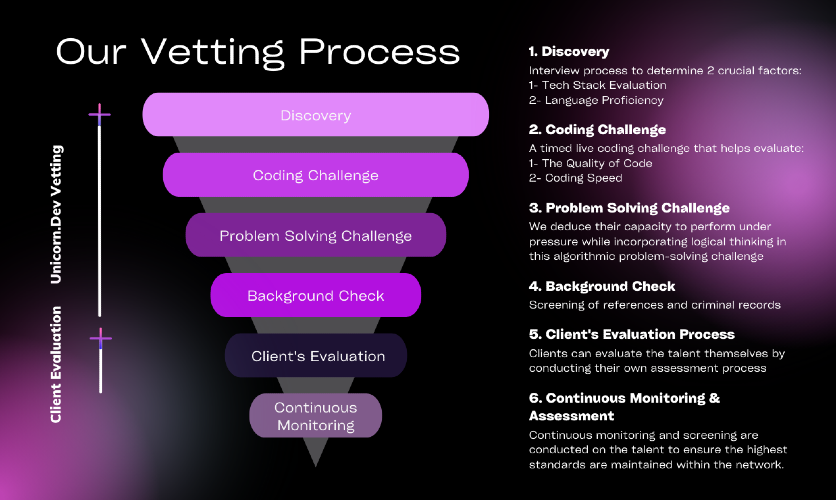 Our Vetting Process

Unicorn.Dev Vetting

Client Evaluation

Discovery

Coding Challenge

Problem Solving Challenge

Background Check

Client's Evaluation

Continuous Monitoring

1. Discovery
Interview process to determine 2 crucial factors:
1- Tech Stack Evaluation
2- Language Proficiency

2. Coding Challenge
A timed live coding challenge that helps evaluate:
1- The Quality of Code
2- Coding Speed

3. Problem Solving Challenge
We deduce their capacity to perform under pressure while incorporating logical thinking in this algorithmic problem-solving challenge

4. Background Check
Screening of references and criminal records

5. Client's Evaluation Process
Clients can evaluate the talent themselves by conducting their own assessment process

6. Continuous Monitoring & Assessment
Continuous monitoring and screening are conducted on the talent to ensure the highest standards are maintained within the network.